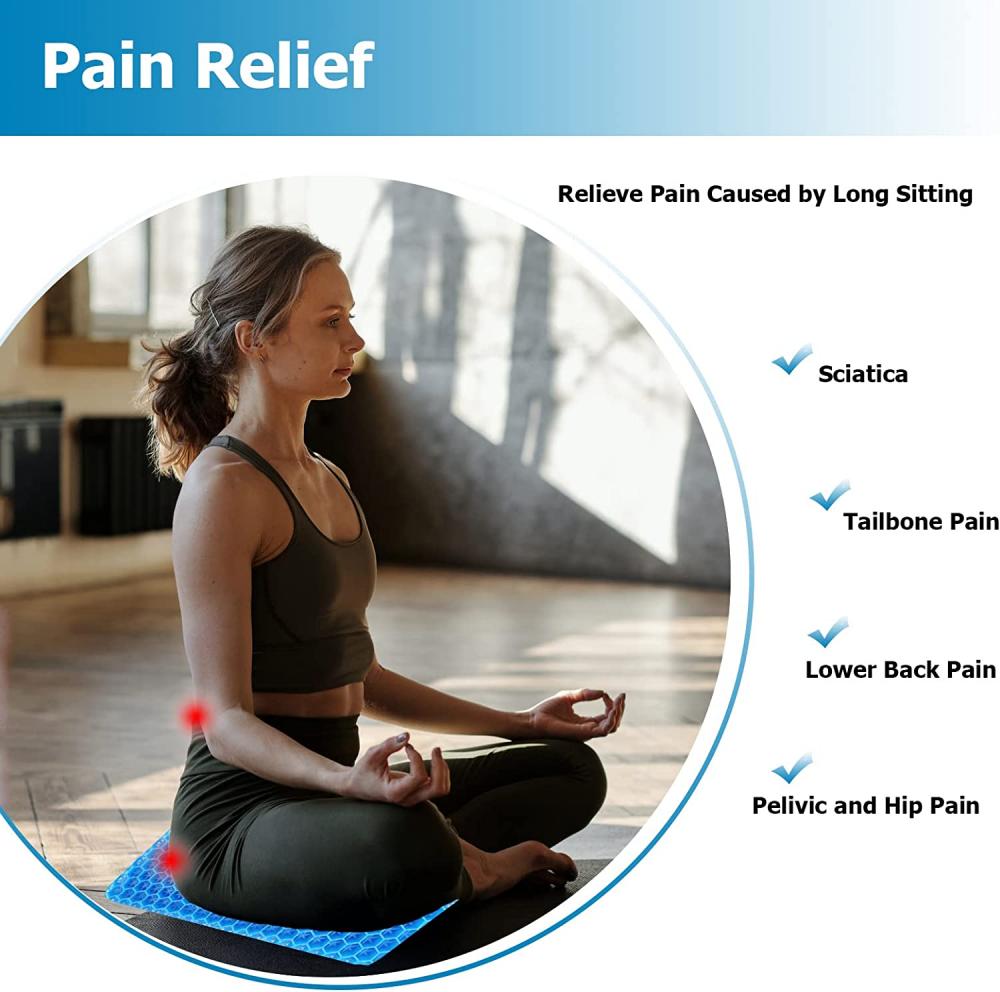 Pain Relief

Relieve Pain Caused by Long Sitting

Sciatica

Tailbone Pain

Lower Back Pain

Pelivic and Hip Pain